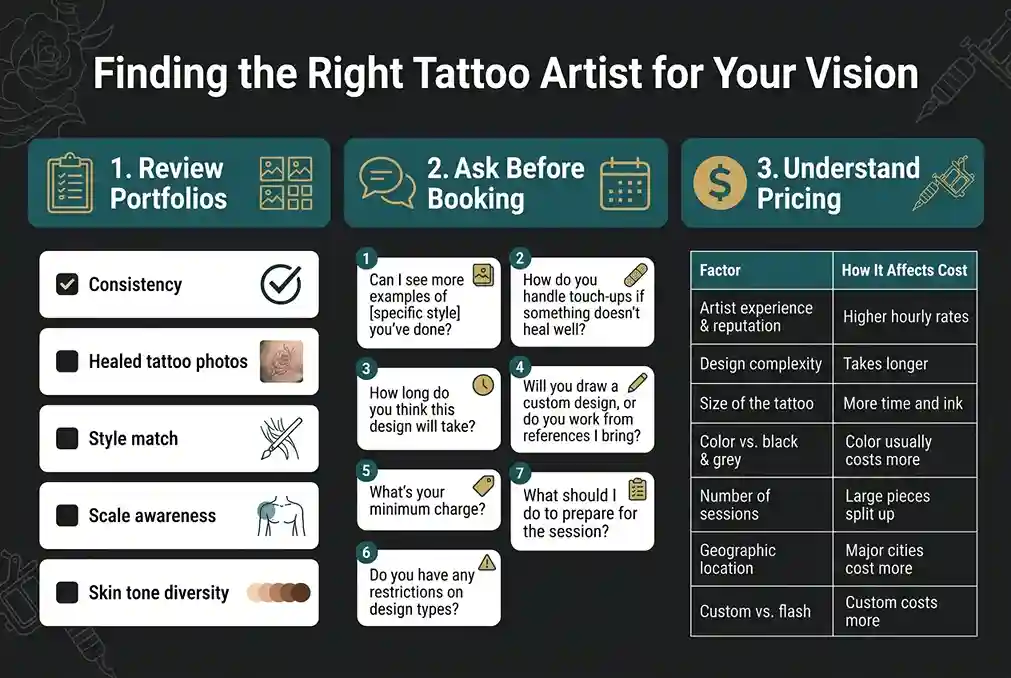 Finding the Right Tattoo Artist for Your Vision

1. Review Portfolios

Consistency

Healed tattoo photos

Style match

Scale awareness

Skin tone diversity

2. Ask Before Booking

1
Can I see more examples of [specific style] you've done?

2
How do you handle touch-ups if something doesn't heal well?

3
How long do you think this design will take?

4
Will you draw a custom design, or do you work from references I bring?

5
What's your minimum charge?

7
What should I do to prepare for the session?

6
Do you have any restrictions on design types?

3. Understand Pricing

| Factor | How It Affects Cost |
|---|---|
| Artist experience & reputation | Higher hourly rates |
| Design complexity | Takes longer |
| Size of the tattoo | More time and ink |
| Color vs. black & grey | Color usually costs more |
| Number of sessions | Large pieces split up |
| Geographic location | Major cities cost more |
| Custom vs. flash | Custom costs more |